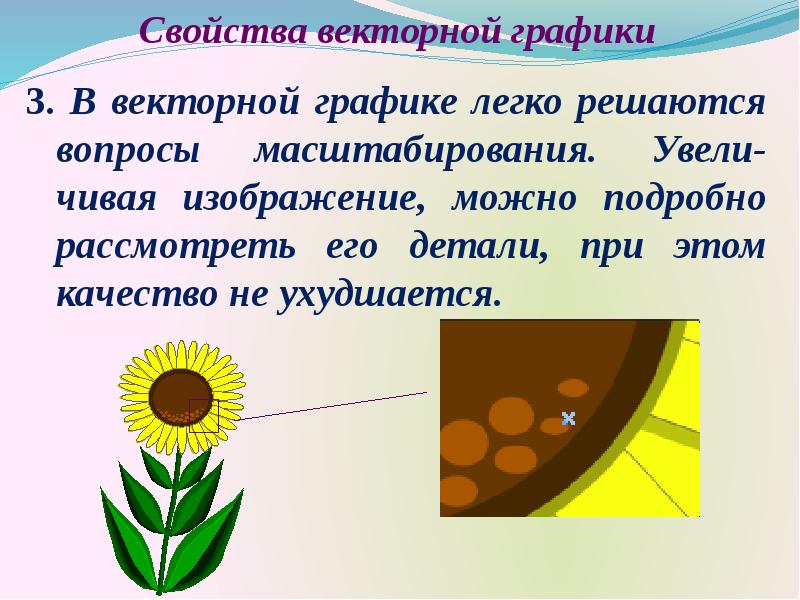 Свойства векторной графики

3. В векторной графике легко решаются вопросы масштабирования. Увеличивая изображение, можно подробно рассмотреть его детали, при этом качество не ухудшается.